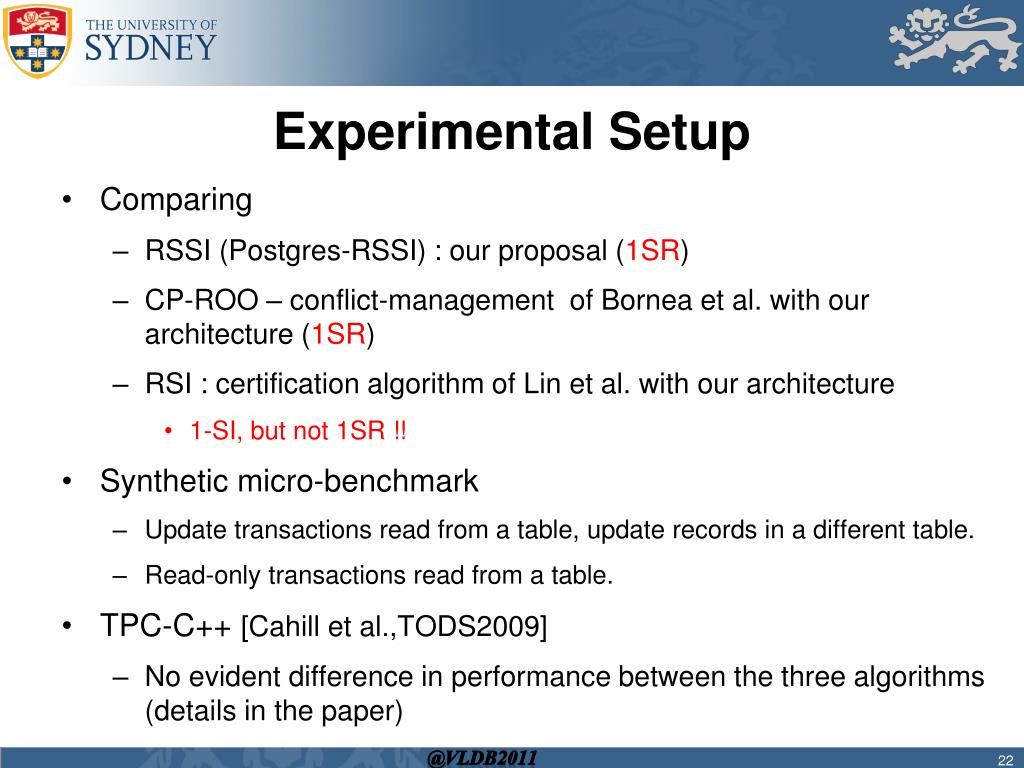 THE UNIVERSITY OF
SYDNEY

Experimental Setup

• Comparing
– RSSI (Postgres-RSSI) : our proposal (1SR)
– CP-ROO – conflict-management of Bornea et al. with our architecture (1SR)
– RSI : certification algorithm of Lin et al. with our architecture
• 1-SI, but not 1SR !!
• Synthetic micro-benchmark
– Update transactions read from a table, update records in a different table.
– Read-only transactions read from a table.
• TPC-C++ [Cahill et al.,TODS2009]
– No evident difference in performance between the three algorithms (details in the paper)

@VLDB2011

22